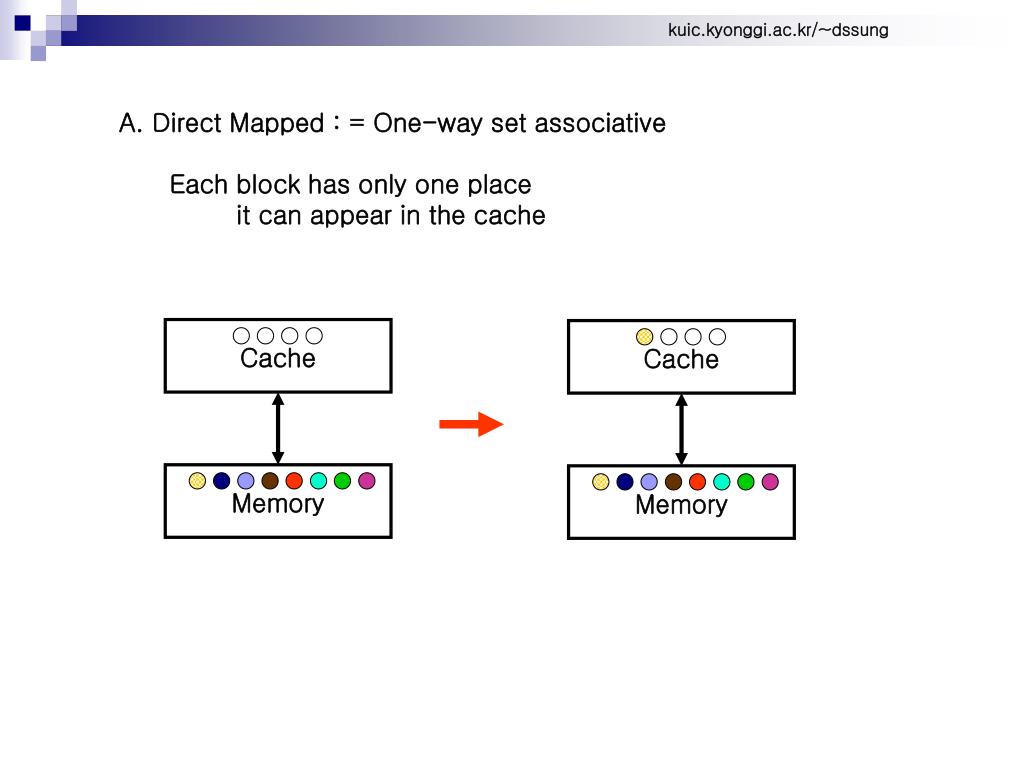 kuic.kyonggi.ac.kr/~dssung

A. Direct Mapped : = One-way set associative

Each block has only one place it can appear in the cache

Cache

Memory

Cache

Memory